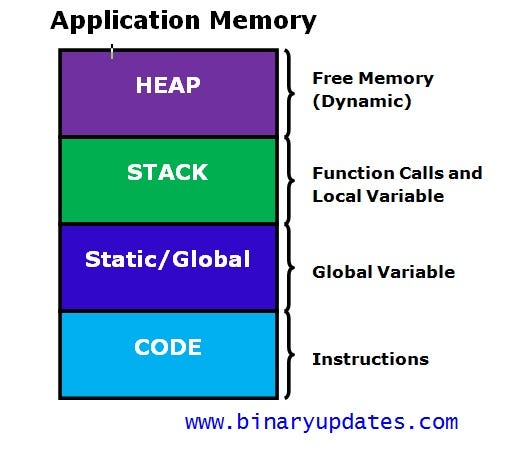 Application Memory

HEAP

Free Memory (Dynamic)

STACK

Function Calls and Local Variable

Static/Global

Global Variable

CODE

Instructions

www.binaryupdates.com